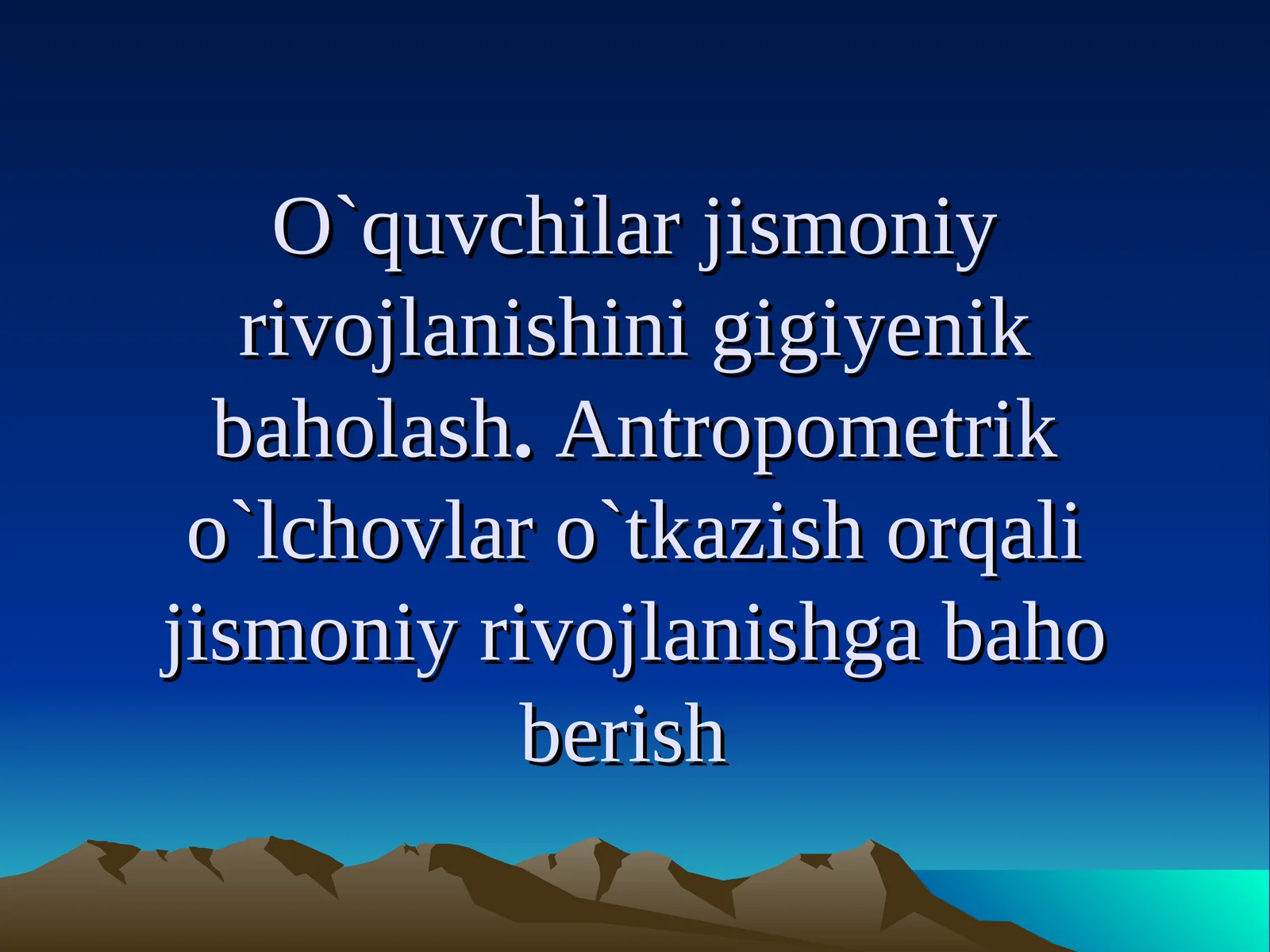 O`quvchilar jismoniy rivojlanishini gigiyenik baholash. Antropometrik o`lchovlar o`tkazish orqali jismoniy rivojlanishga baho berish